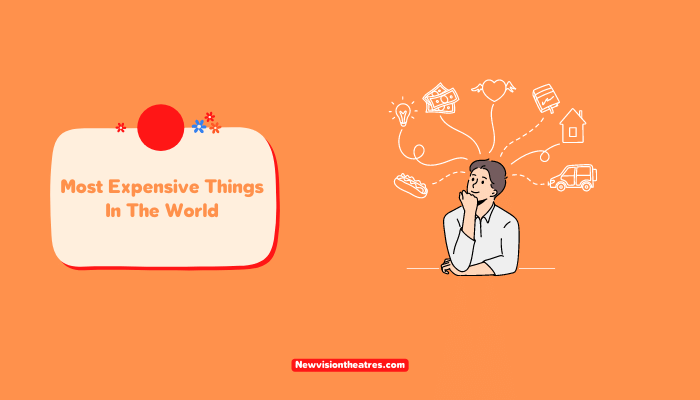 Most Expensive Things In The World

Newvisiontheatres.com